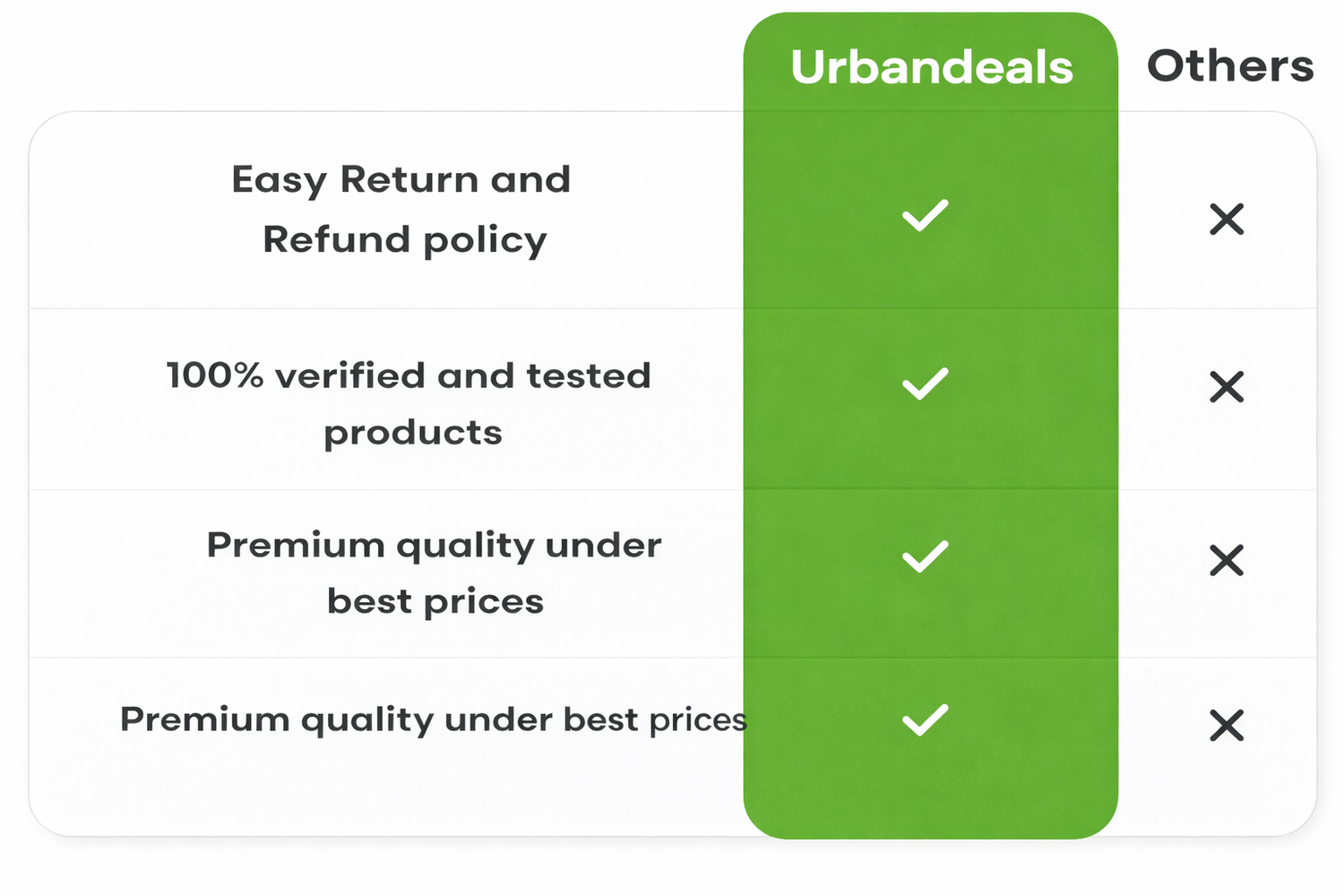 | | Urbandeals | Others |
|---|---|---|
| Easy Return and Refund policy | ✓ | ✕ |
| 100% verified and tested products | ✓ | ✕ |
| Premium quality under best prices | ✓ | ✕ |
| Premium quality under best prices | ✓ | ✕ |